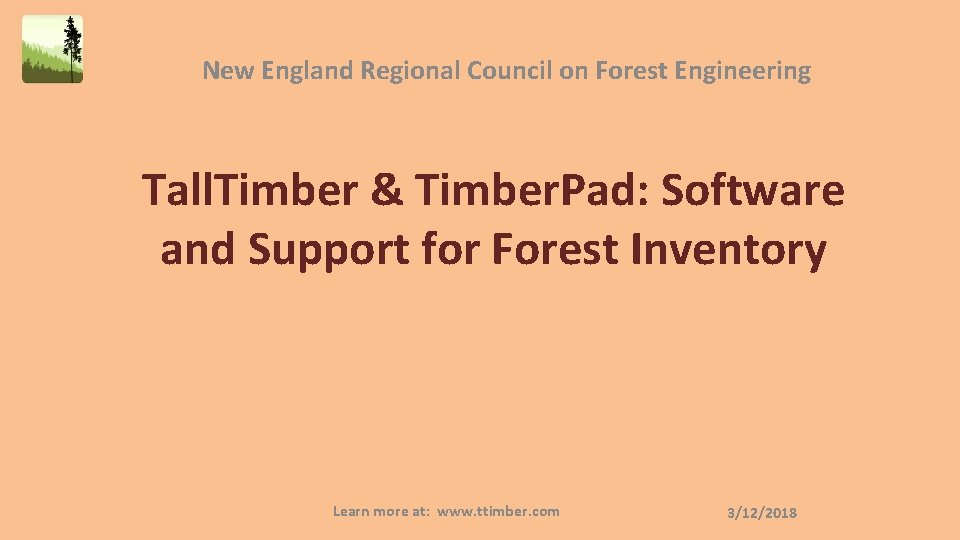 New England Regional Council on Forest Engineering

TallTimber & TimberPad: Software and Support for Forest Inventory

Learn more at: www.ttimber.com

3/12/2018